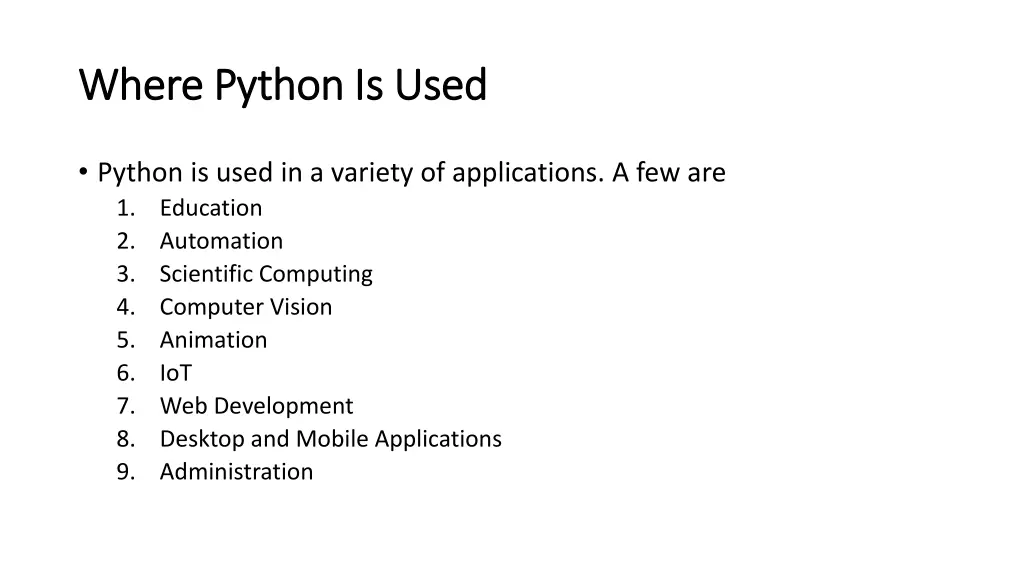 Where Python Is Used

• Python is used in a variety of applications. A few are
1. Education
2. Automation
3. Scientific Computing
4. Computer Vision
5. Animation
6. IoT
7. Web Development
8. Desktop and Mobile Applications
9. Administration